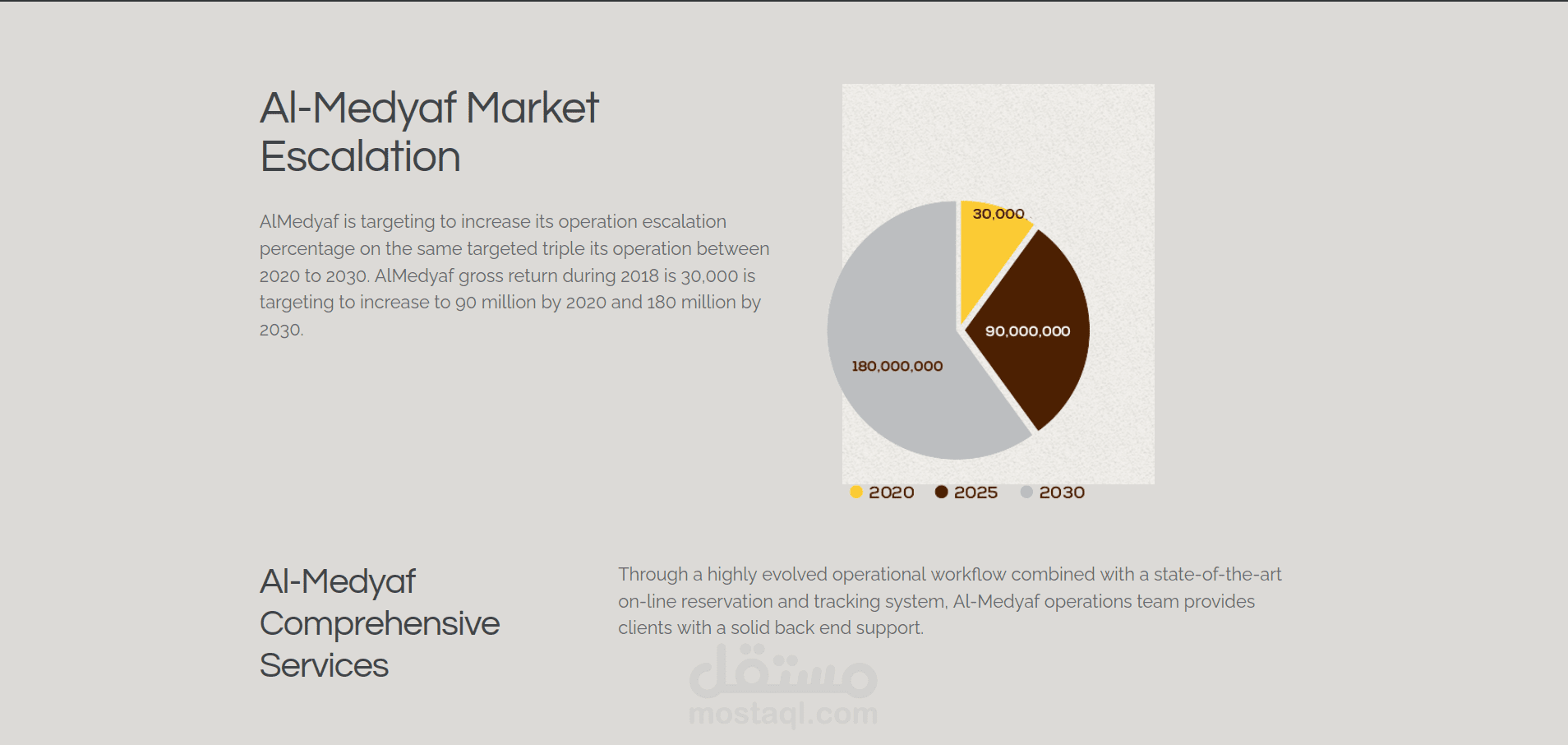 Al-Medyaf Market Escalation

AlMedyaf is targeting to increase its operation escalation percentage on the same targeted triple its operation between 2020 to 2030. AlMedyaf gross return during 2018 is 30,000 is targeting to increase to 90 million by 2020 and 180 million by 2030.

30,000
90,000,000
180,000,000

2020 2025 2030

Al-Medyaf Comprehensive Services

Through a highly evolved operational workflow combined with a state-of-the-art on-line reservation and tracking system, Al-Medyaf operations team provides clients with a solid back end support.

مستقل
mostaql.com